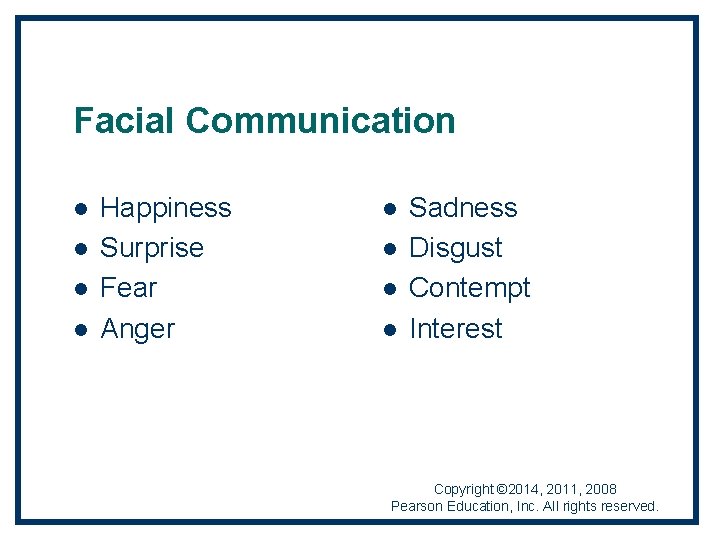 Facial Communication

- Happiness
- Surprise
- Fear
- Anger

- Sadness
- Disgust
- Contempt
- Interest

Copyright ©2014, 2011, 2008
Pearson Education, Inc. All rights reserved.